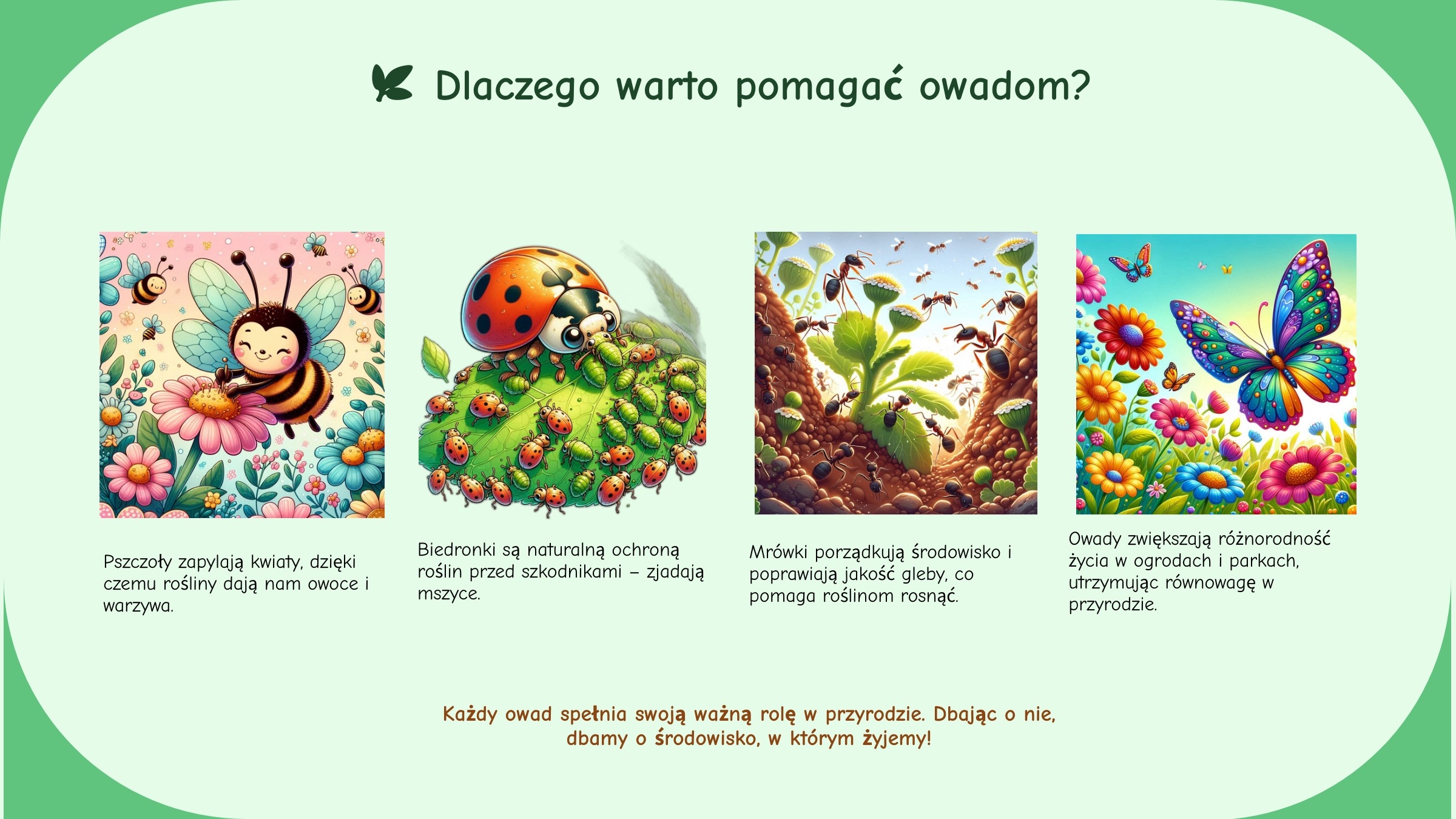 Dlaczego warto pomagać owadom?

Pszczoły zapylają kwiaty, dzięki czemu rośliny dają nam owoce i warzywa.

Biedronki są naturalną ochroną roślin przed szkodnikami – zjadają mszyce.

Mrówki porządkują środowisko i poprawiają jakość gleby, co pomaga roślinom rosnąć.

Owady zwiększają różnorodność życia w ogrodach i parkach, utrzymując równowagę w przyrodzie.

Każdy owad spełnia swoją ważną rolę w przyrodzie. Dbając o nie, dbamy o środowisko, w którym żyjemy!